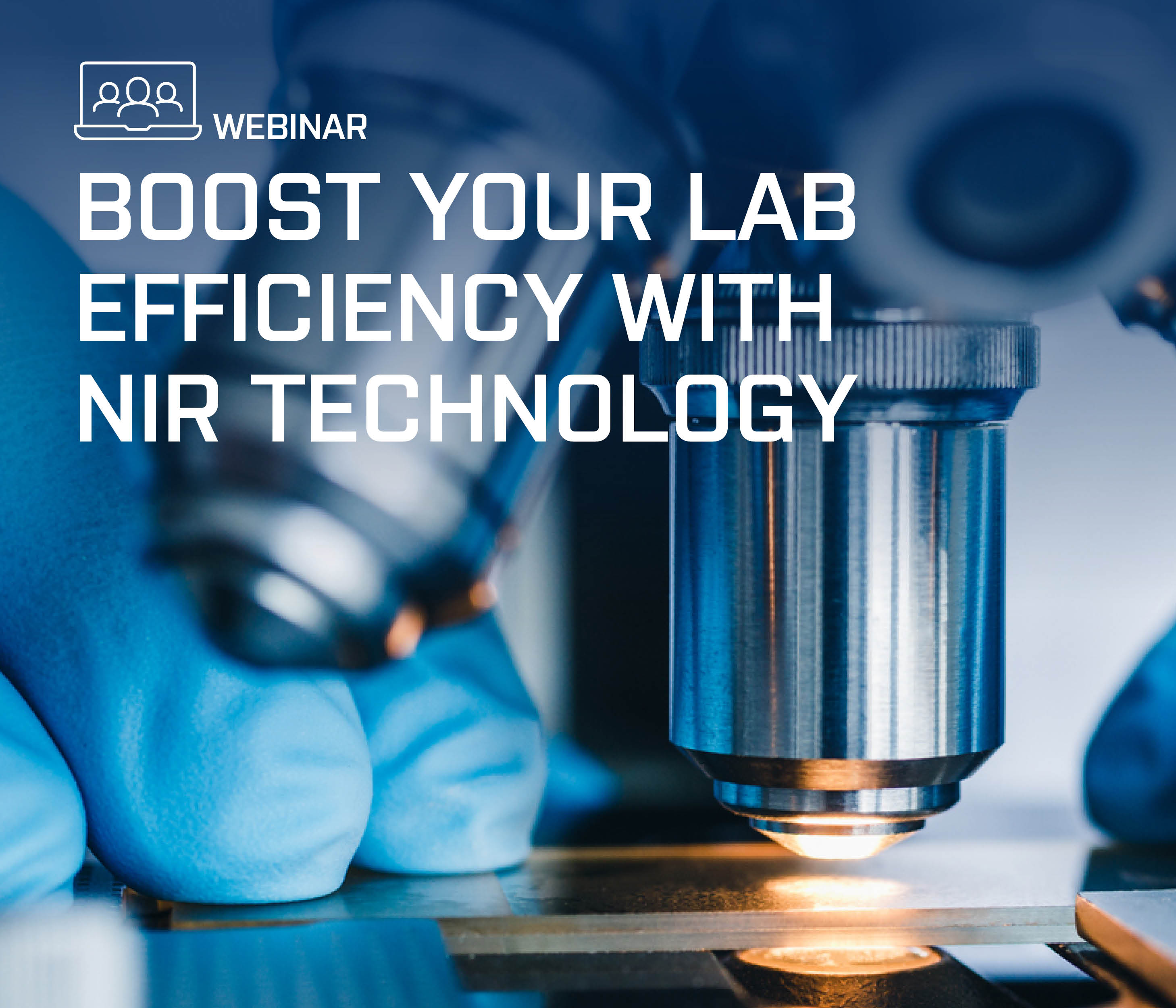 WEBINAR

BOOST YOUR LAB EFFICIENCY WITH NIR TECHNOLOGY